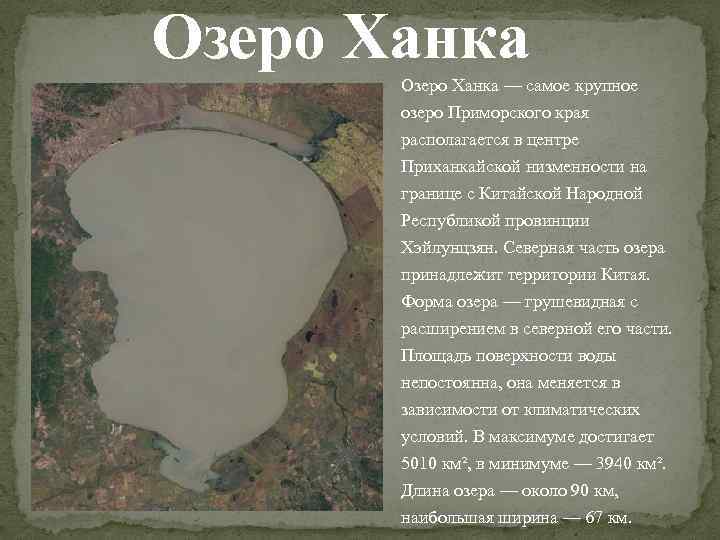 Озеро Ханка

Озеро Ханка — самое крупное озеро Приморского края располагается в центре Приханкайской низменности на границе с Китайской Народной Республикой провинции Хэйлунцзян. Северная часть озера принадлежит территории Китая. Форма озера — грушевидная с расширением в северной его части. Площадь поверхности воды непостоянна, она меняется в зависимости от климатических условий. В максимуме достигает 5010 км², в минимуме — 3940 км². Длина озера — около 90 км, наибольшая ширина — 67 км.